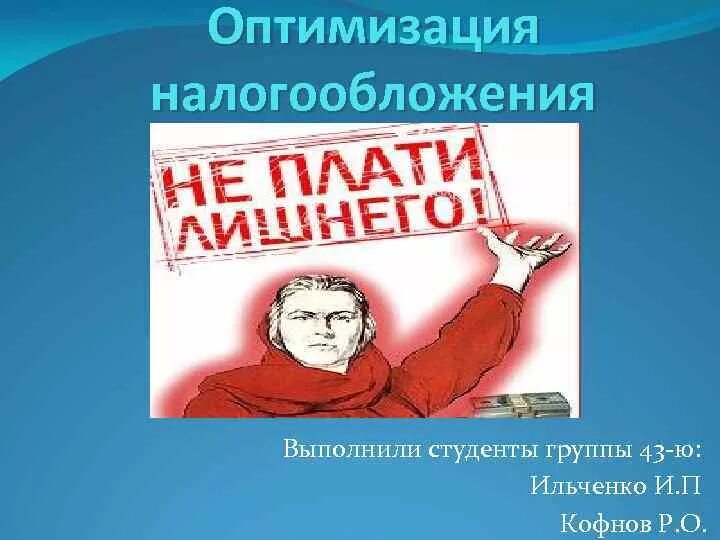 Оптимизация налогообложения

НЕ ПЛАТИ ЛИШНЕГО!

Выполнили студенты группы 43-ю:
Ильченко И.П
Кофнов Р.О.